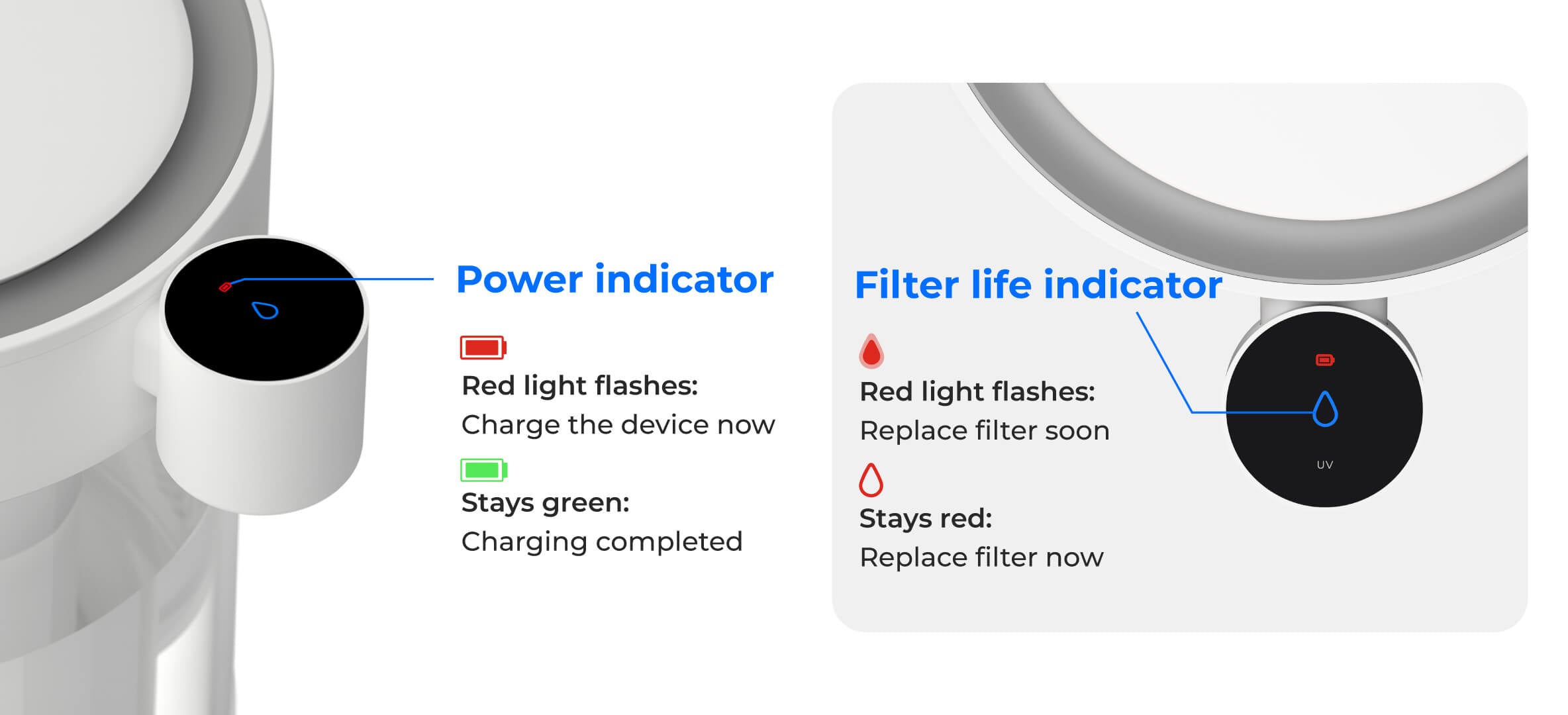 Power indicator

Red light flashes:
Charge the device now

Stays green:
Charging completed

Filter life indicator

Red light flashes:
Replace filter soon

Stays red:
Replace filter now

UV